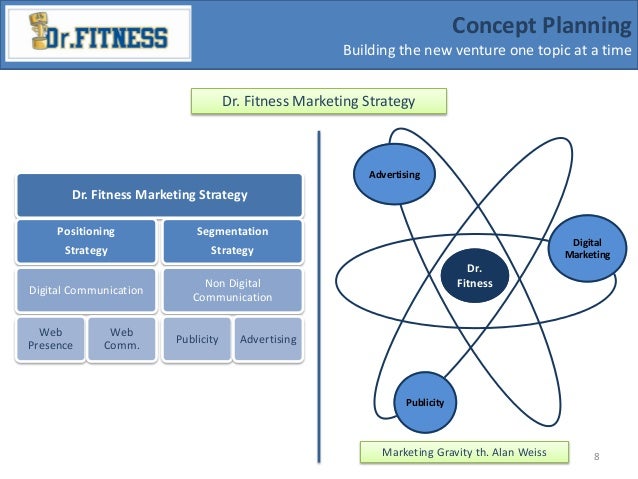 Dr.FITNESS

Concept Planning
Building the new venture one topic at a time

Dr. Fitness Marketing Strategy

Dr. Fitness Marketing Strategy

Positioning Strategy

Segmentation Strategy

Digital Communication

Non Digital Communication

Web Presence

Web Comm.

Publicity

Advertising

Advertising

Digital Marketing

Dr. Fitness

Publicity

Marketing Gravity th. Alan Weiss

8